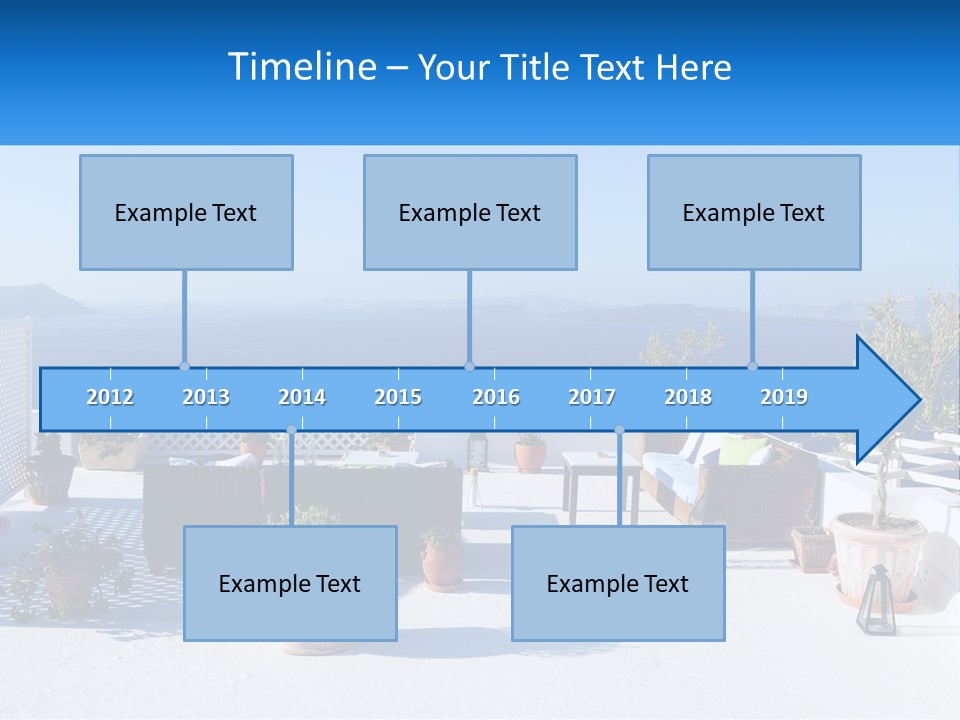 Timeline – Your Title Text Here

Example Text

Example Text

Example Text

2012 2013 2014 2015 2016 2017 2018 2019

Example Text

Example Text